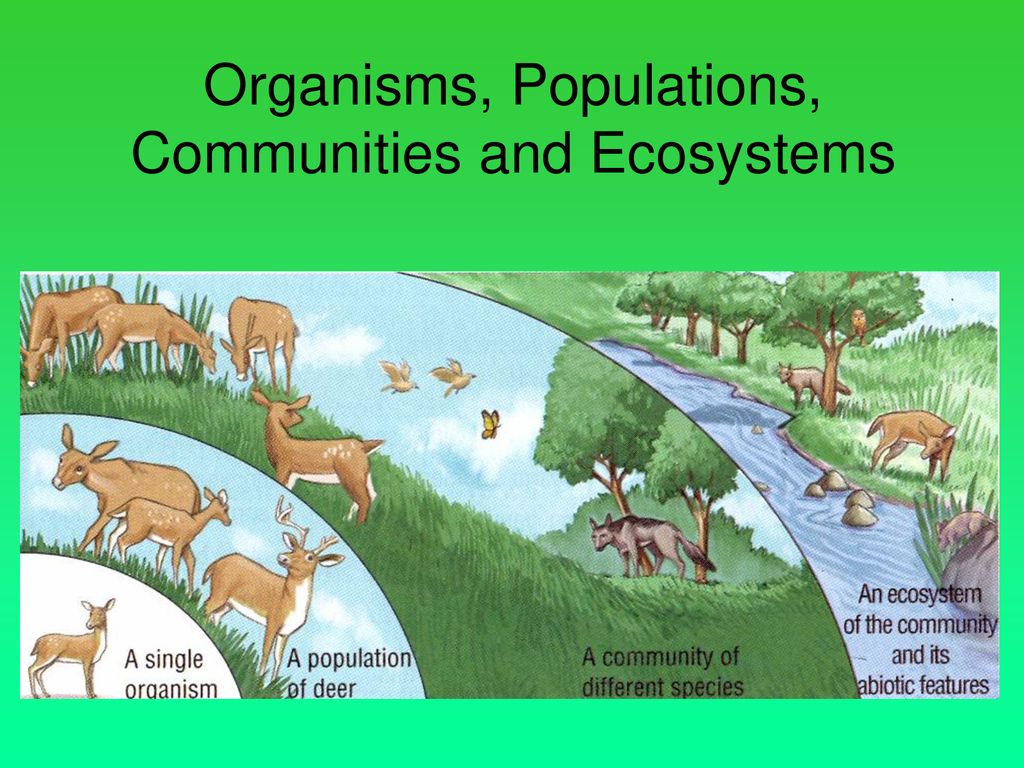 Organisms, Populations, Communities and Ecosystems

A single organism

A population of deer

A community of different species

An ecosystem of the community and its abiotic features